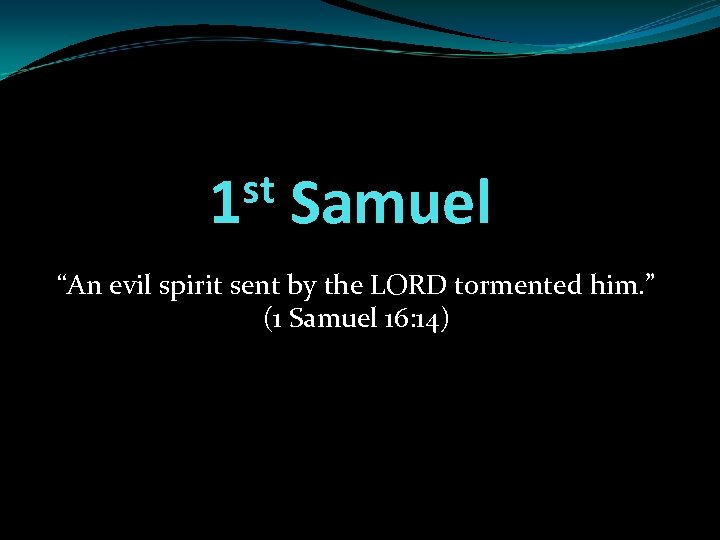 1st Samuel

“An evil spirit sent by the LORD tormented him.” (1 Samuel 16:14)